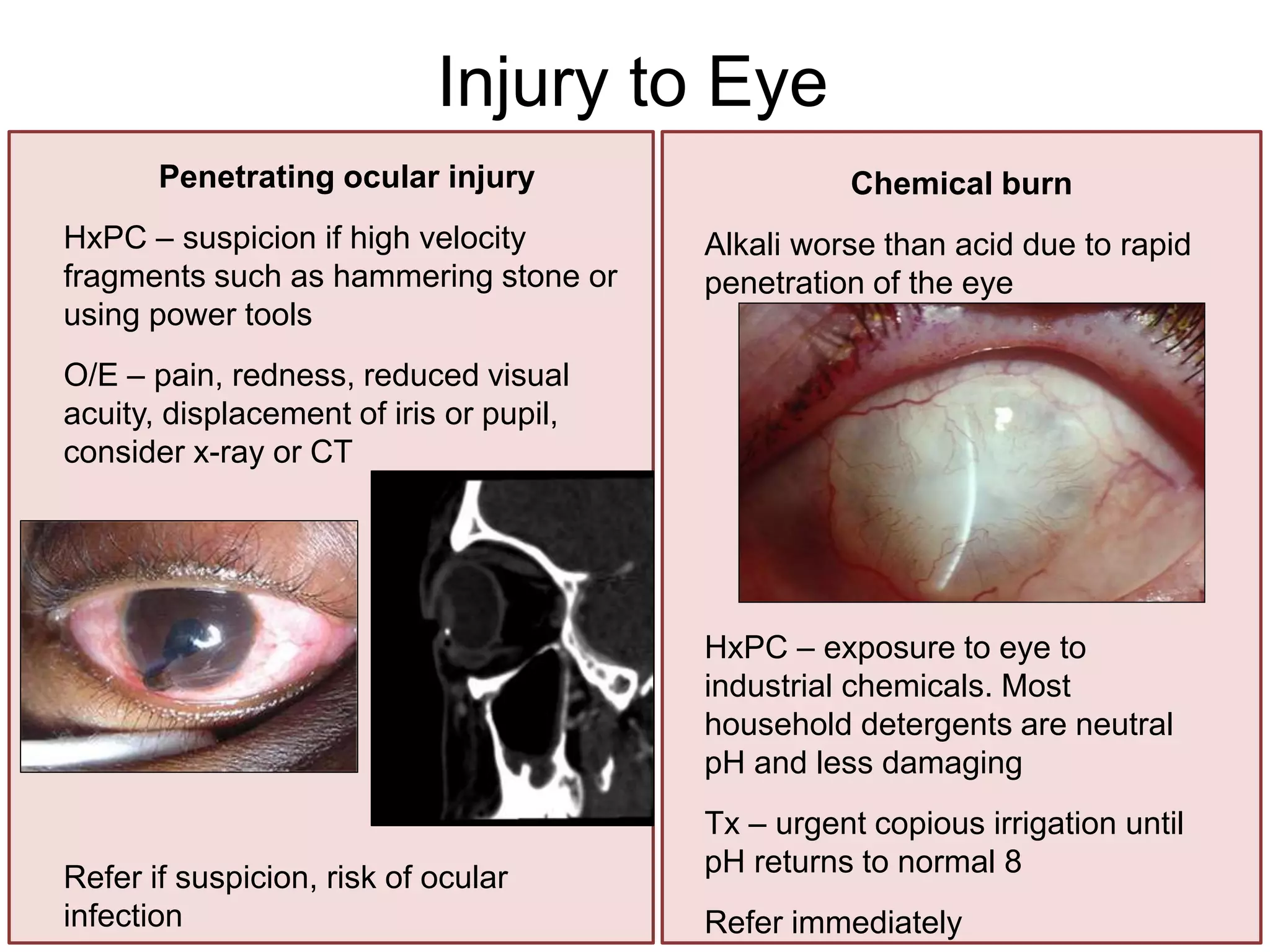 Injury to Eye

Penetrating ocular injury

HxPC – suspicion if high velocity fragments such as hammering stone or using power tools

O/E – pain, redness, reduced visual acuity, displacement of iris or pupil, consider x-ray or CT

Refer if suspicion, risk of ocular infection

Chemical burn

Alkali worse than acid due to rapid penetration of the eye

HxPC – exposure to eye to industrial chemicals. Most household detergents are neutral pH and less damaging

Tx – urgent copious irrigation until pH returns to normal 8

Refer immediately